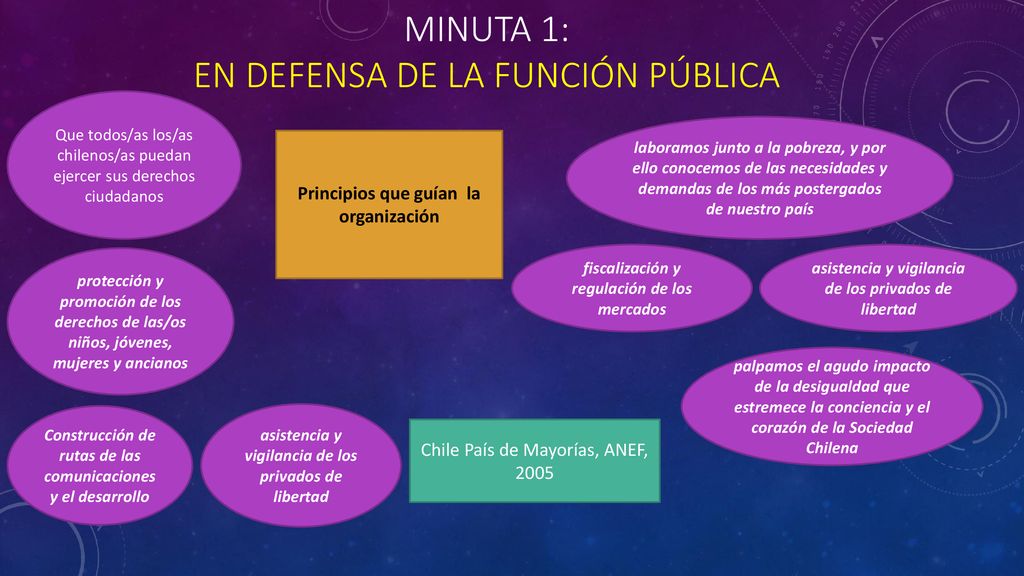 MINUTA 1:
EN DEFENSA DE LA FUNCIÓN PÚBLICA

Que todos/as los/as chilenos/as puedan ejercer sus derechos ciudadanos

Principios que guían la organización

laboramos junto a la pobreza, y por ello conocemos de las necesidades y demandas de los más postergados de nuestro país

protección y promoción de los derechos de las/os niños, jóvenes, mujeres y ancianos

fiscalización y regulación de los mercados

asistencia y vigilancia de los privados de libertad

palpamos el agudo impacto de la desigualdad que estremece la conciencia y el corazón de la Sociedad Chilena

Construcción de rutas de las comunicaciones y el desarrollo

asistencia y vigilancia de los privados de libertad

Chile País de Mayorías, ANEF, 2005